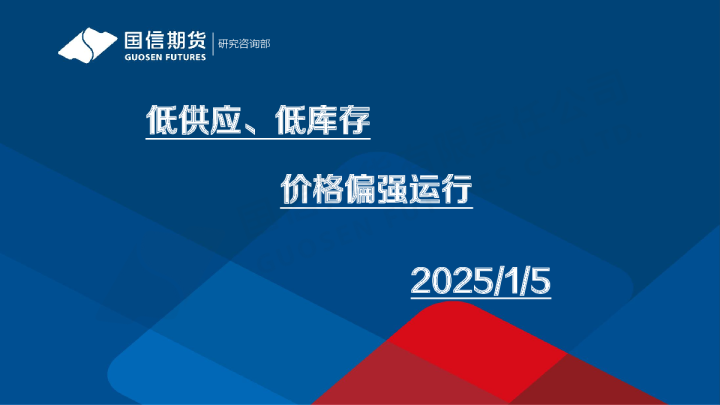 国信期货
GUOSEN FUTURES
研究咨询部

低供应、低库存

价格偏强运行

2025/1/5